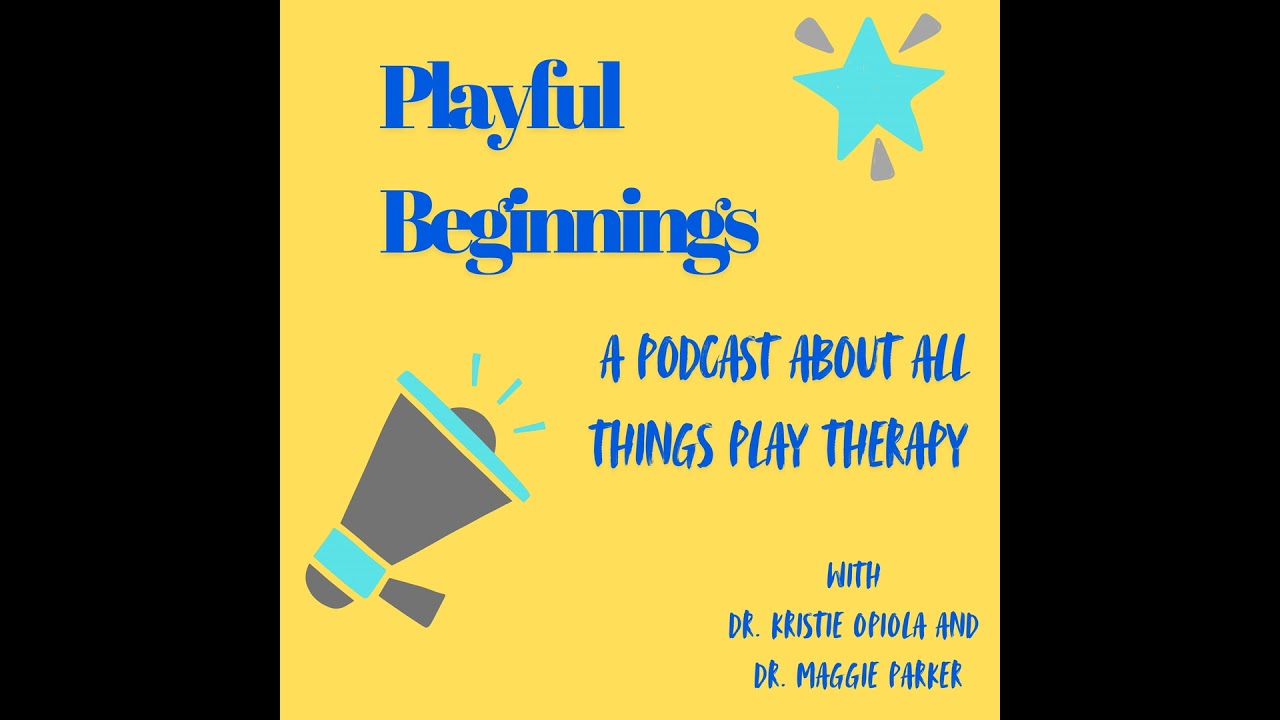 Playful Beginnings

A PODCAST ABOUT ALL THINGS PLAY THERAPY

WITH
DR. KRISTIE OPIOLA AND
DR. MAGGIE PARKER